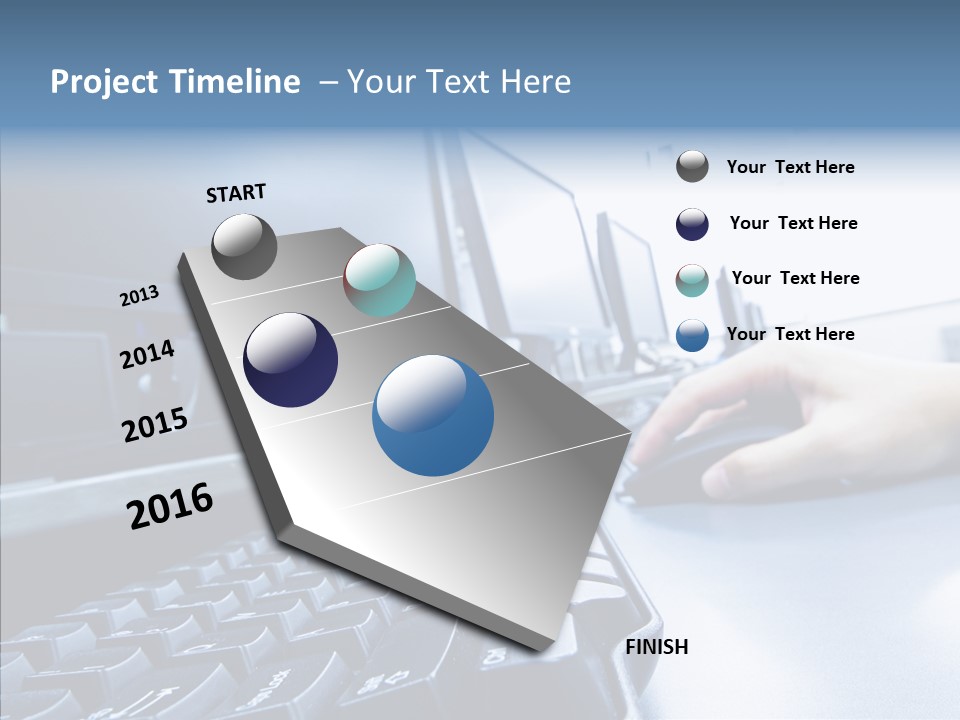 Project Timeline – Your Text Here

START

2013

2014

2015

2016

FINISH

Your Text Here

Your Text Here

Your Text Here

Your Text Here